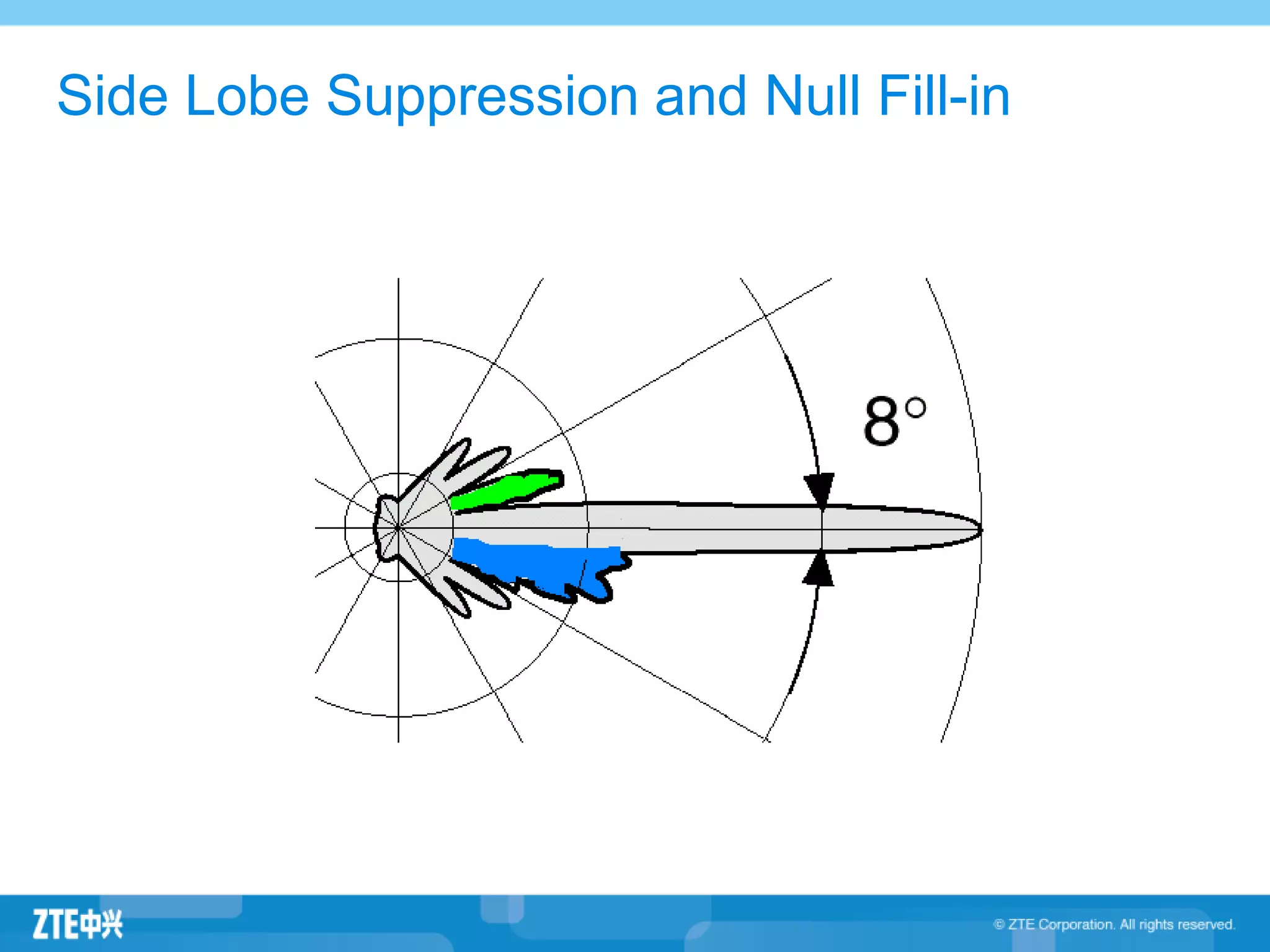 Side Lobe Suppression and Null Fill-in

8°

ZTE中兴

© ZTE Corporation. All rights reserved.